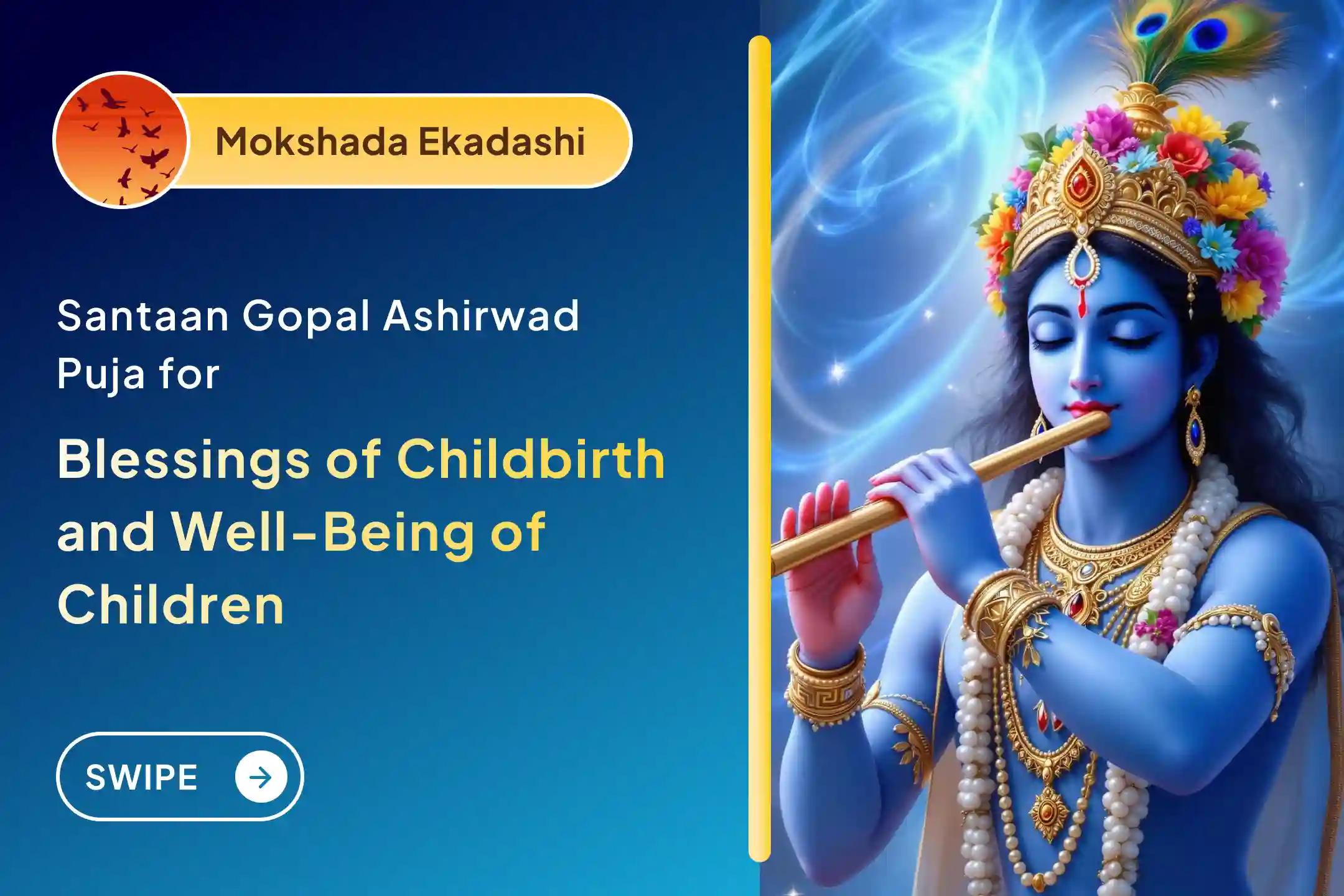 Mokshada Ekadashi

Santaan Gopal Ashirwad Puja for

Blessings of Childbirth and Well-Being of Children

SWIPE